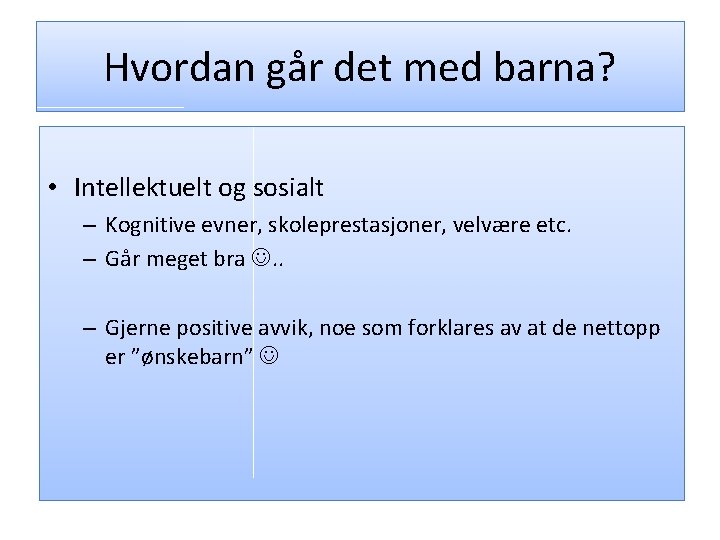 Hvordan går det med barna?

• Intellektuelt og sosialt
– Kognitive evner, skoleprestasjoner, velvære etc.
– Går meget bra ☺..

– Gjerne positive avvik, noe som forklares av at de nettopp er ”ønskebarn” ☺